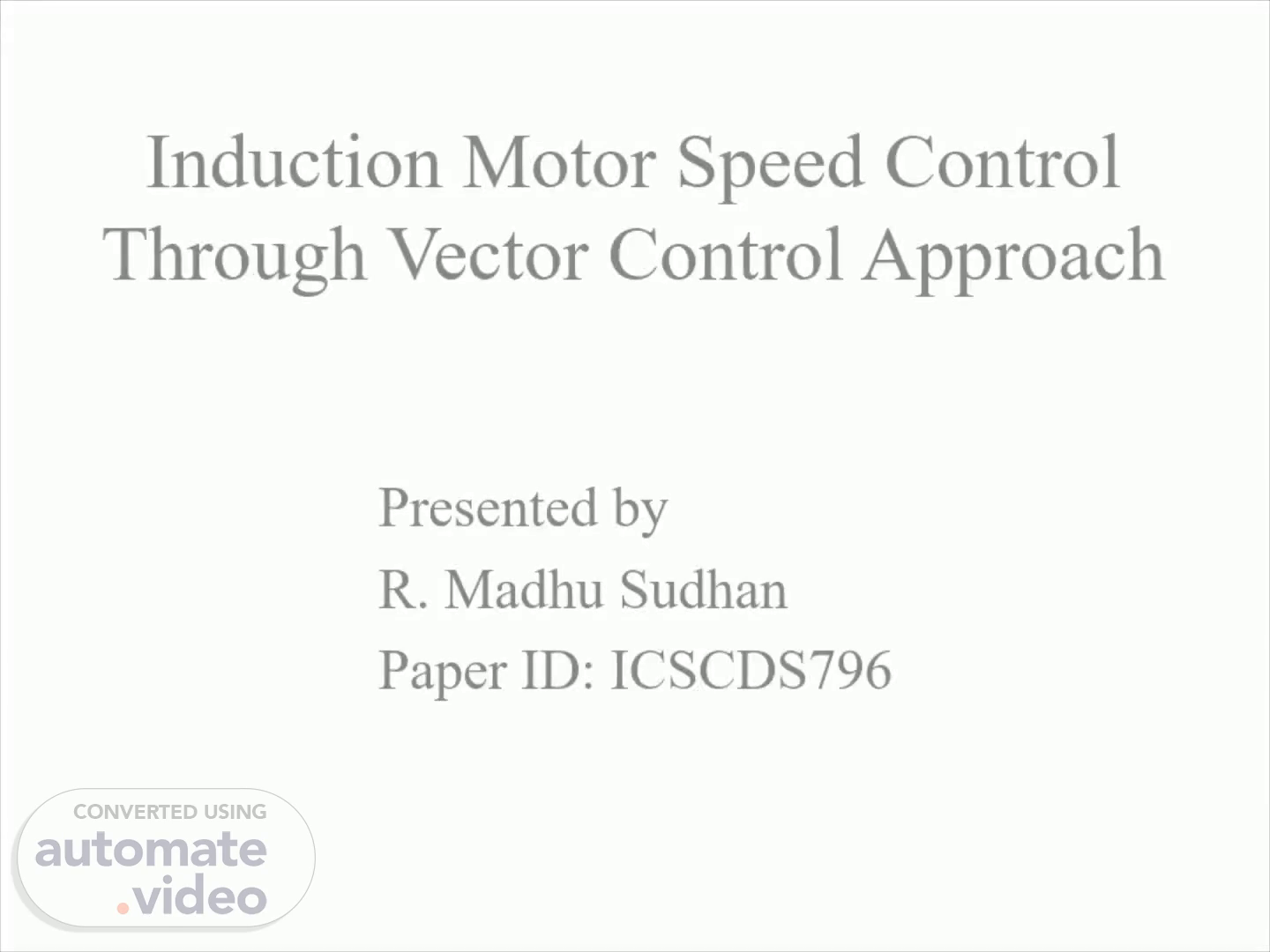 Induction Motor Speed Control Through Vector Control Approach

Presented by
R. Madhu Sudhan
Paper ID: ICSCDS796

CONVERTED USING
automate
.video